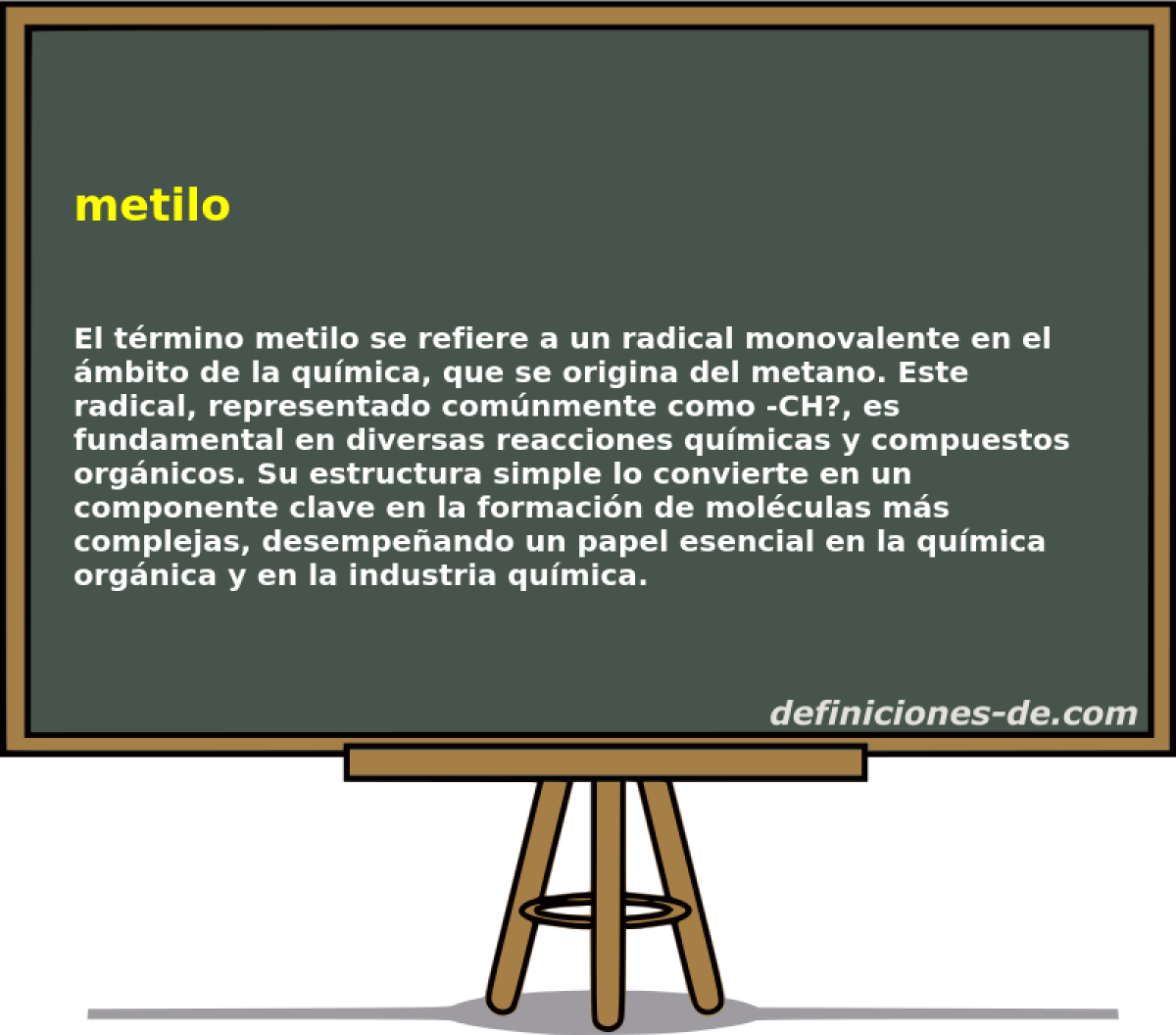 metilo

El término metilo se refiere a un radical monovalente en el ámbito de la química, que se origina del metano. Este radical, representado comúnmente como -CH?, es fundamental en diversas reacciones químicas y compuestos orgánicos. Su estructura simple lo convierte en un componente clave en la formación de moléculas más complejas, desempeñando un papel esencial en la química orgánica y en la industria química.

definiciones-de.com